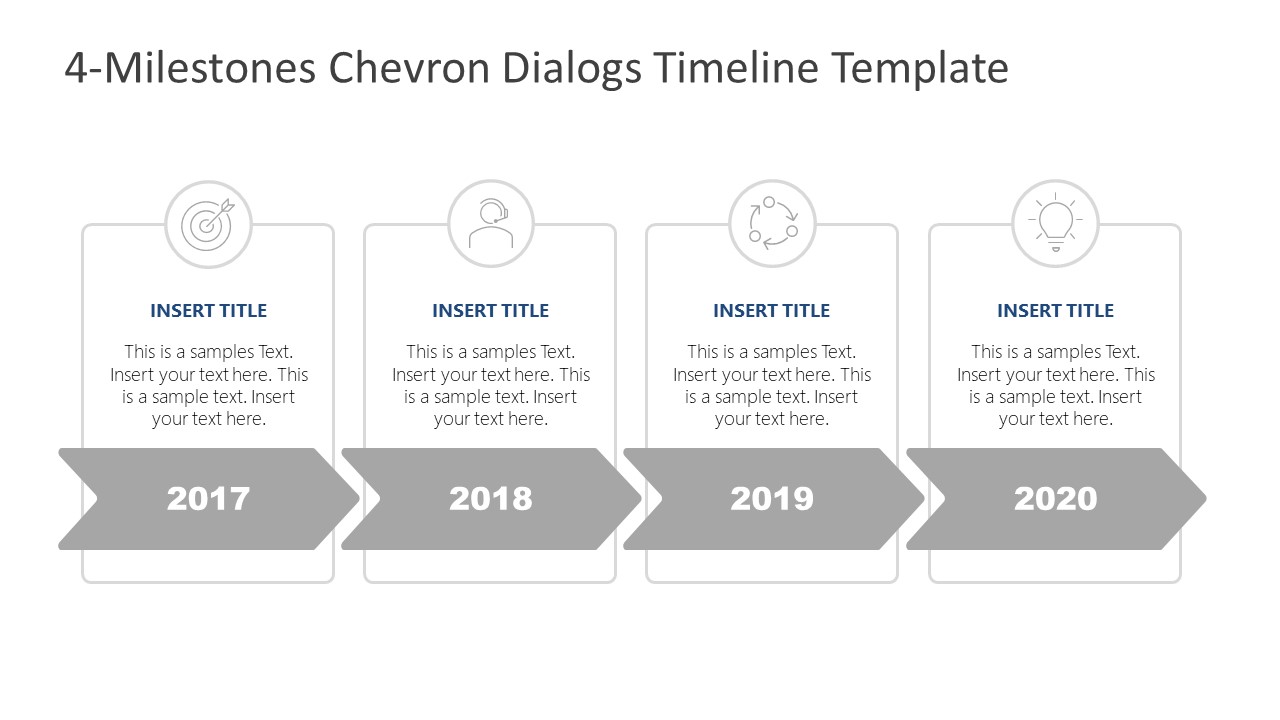 4-Milestones Chevron Dialogs Timeline Template

INSERT TITLE

This is a samples Text. Insert your text here. This is a sample text. Insert your text here.

2017

INSERT TITLE

This is a samples Text. Insert your text here. This is a sample text. Insert your text here.

2018

INSERT TITLE

This is a samples Text. Insert your text here. This is a sample text. Insert your text here.

2019

INSERT TITLE

This is a samples Text. Insert your text here. This is a sample text. Insert your text here.

2020